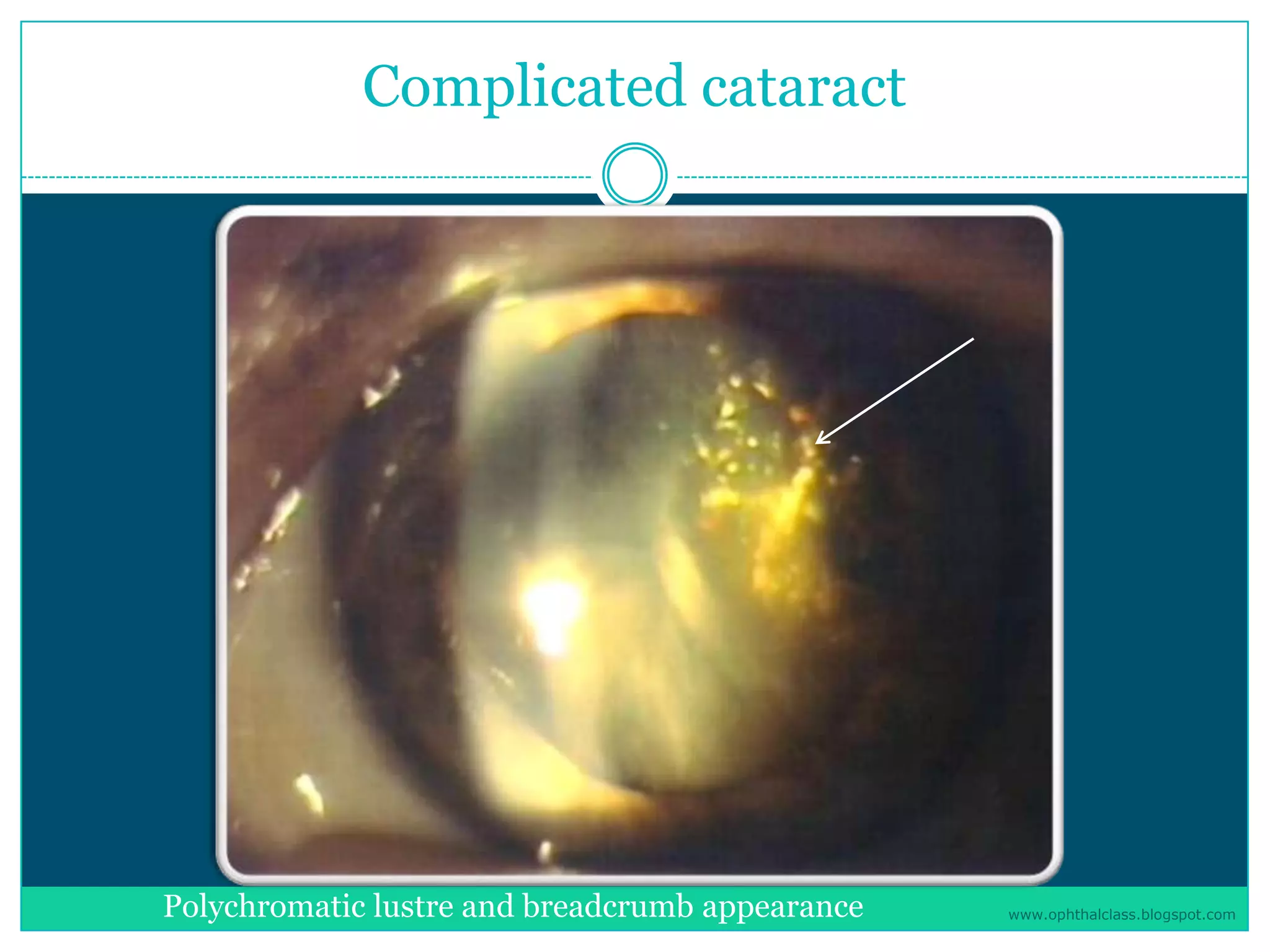 Complicated cataract

Polychromatic lustre and breadcrumb appearance

www.ophthalclass.blogspot.com